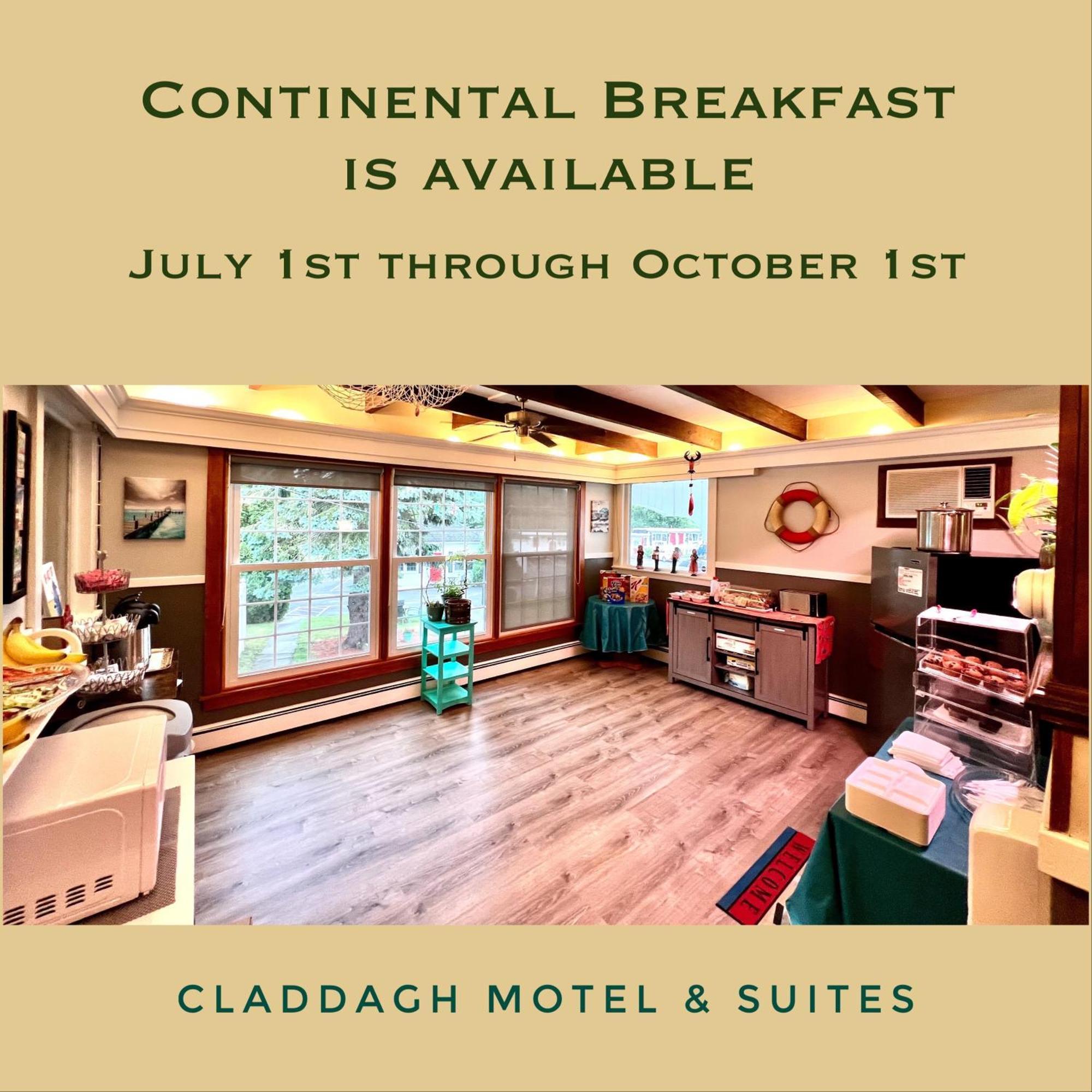 Continental Breakfast is available

July 1st through October 1st

WELCOME

CLADDAGH MOTEL & SUITES